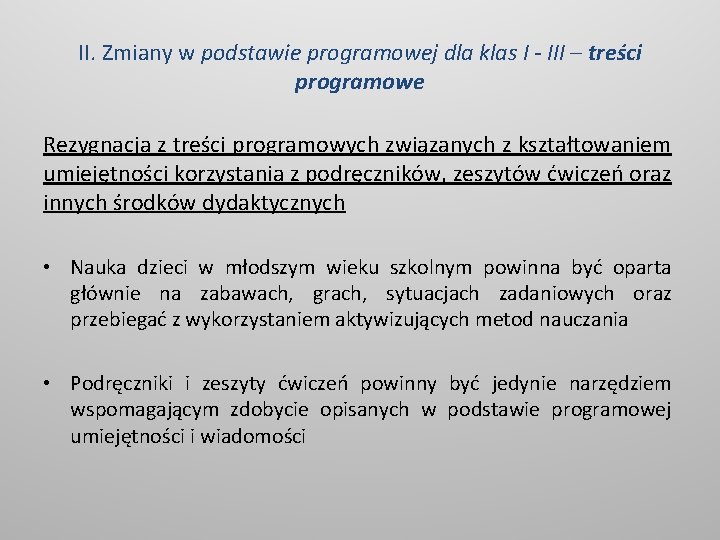 II. Zmiany w podstawie programowej dla klas I - III – treści programowe

Rezygnacja z treści programowych związanych z kształtowaniem umiejętności korzystania z podręczników, zeszytów ćwiczeń oraz innych środków dydaktycznych

• Nauka dzieci w młodszym wieku szkolnym powinna być oparta głównie na zabawach, grach, sytuacjach zadaniowych oraz przebiegać z wykorzystaniem aktywizujących metod nauczania

• Podręczniki i zeszyty ćwiczeń powinny być jedynie narzędziem wspomagającym zdobycie opisanych w podstawie programowej umiejętności i wiadomości